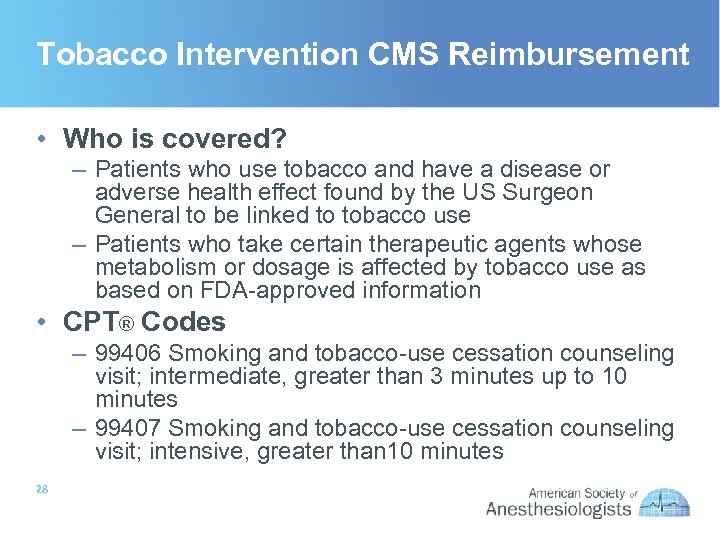 Tobacco Intervention CMS Reimbursement

• Who is covered?
– Patients who use tobacco and have a disease or adverse health effect found by the US Surgeon General to be linked to tobacco use
– Patients who take certain therapeutic agents whose metabolism or dosage is affected by tobacco use as based on FDA-approved information

• CPT® Codes
– 99406 Smoking and tobacco-use cessation counseling visit; intermediate, greater than 3 minutes up to 10 minutes
– 99407 Smoking and tobacco-use cessation counseling visit; intensive, greater than10 minutes

28

American Society of Anesthesiologists